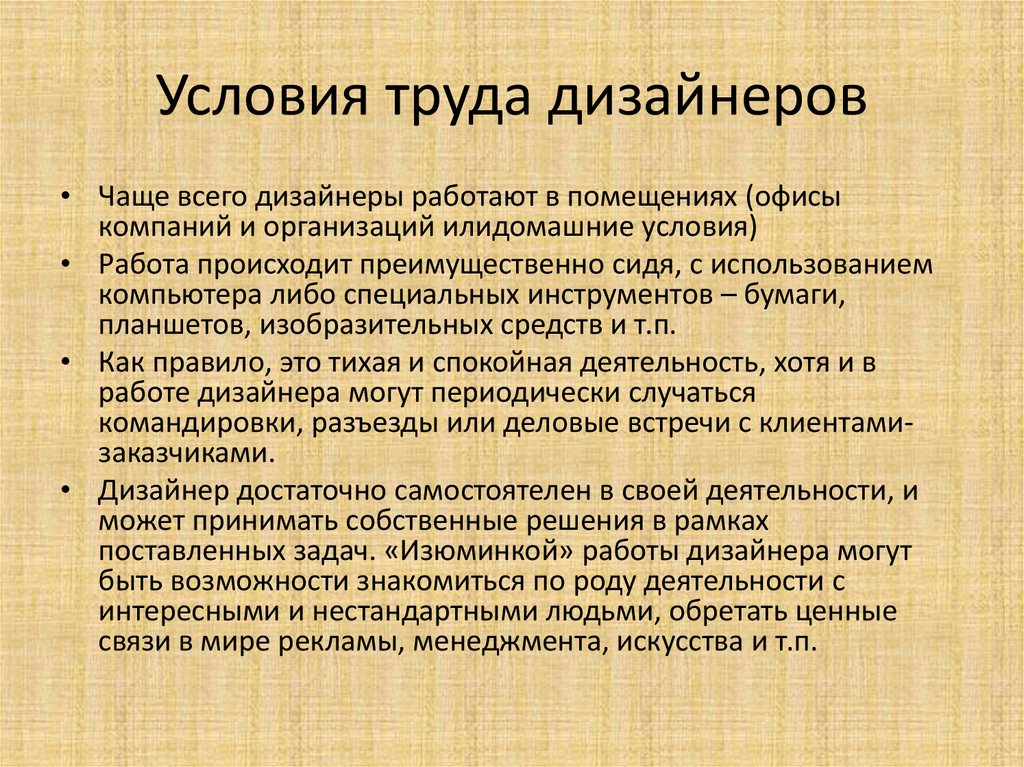 Условия труда дизайнеров

• Чаще всего дизайнеры работают в помещениях (офисы компаний и организаций илидомашние условия)

• Работа происходит преимущественно сидя, с использованием компьютера либо специальных инструментов – бумаги, планшетов, изобразительных средств и т.п.

• Как правило, это тихая и спокойная деятельность, хотя и в работе дизайнера могут периодически случаться командировки, разъезды или деловые встречи с клиентами-заказчиками.

• Дизайнер достаточно самостоятелен в своей деятельности, и может принимать собственные решения в рамках поставленных задач. «Изюминкой» работы дизайнера могут быть возможности знакомиться по роду деятельности с интересными и нестандартными людьми, обретать ценные связи в мире рекламы, менеджмента, искусства и т.п.